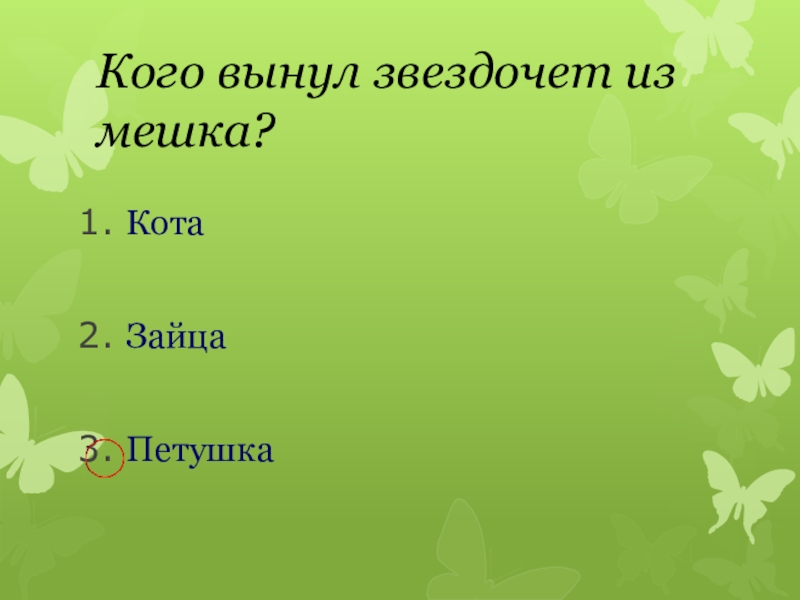 Кого вынул звездочет из мешка?

1. Кота

2. Зайца

3. Петушка